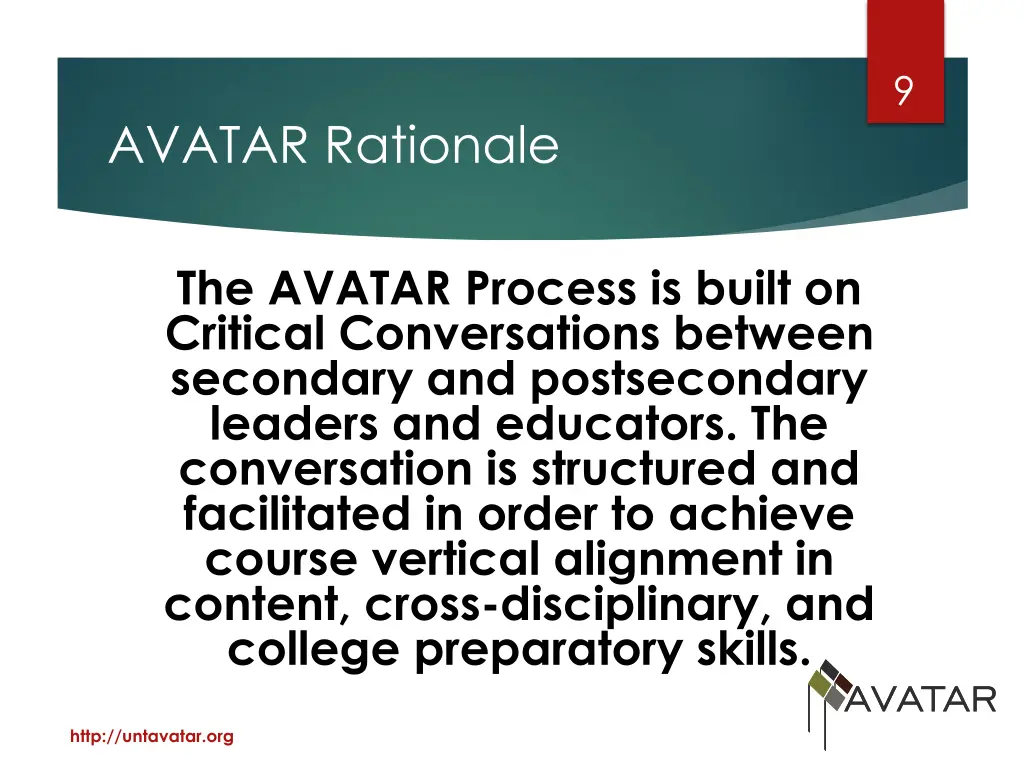 9

AVATAR Rationale

The AVATAR Process is built on Critical Conversations between secondary and postsecondary leaders and educators. The conversation is structured and facilitated in order to achieve course vertical alignment in content, cross-disciplinary, and college preparatory skills.

AVATAR

http://untavatar.org